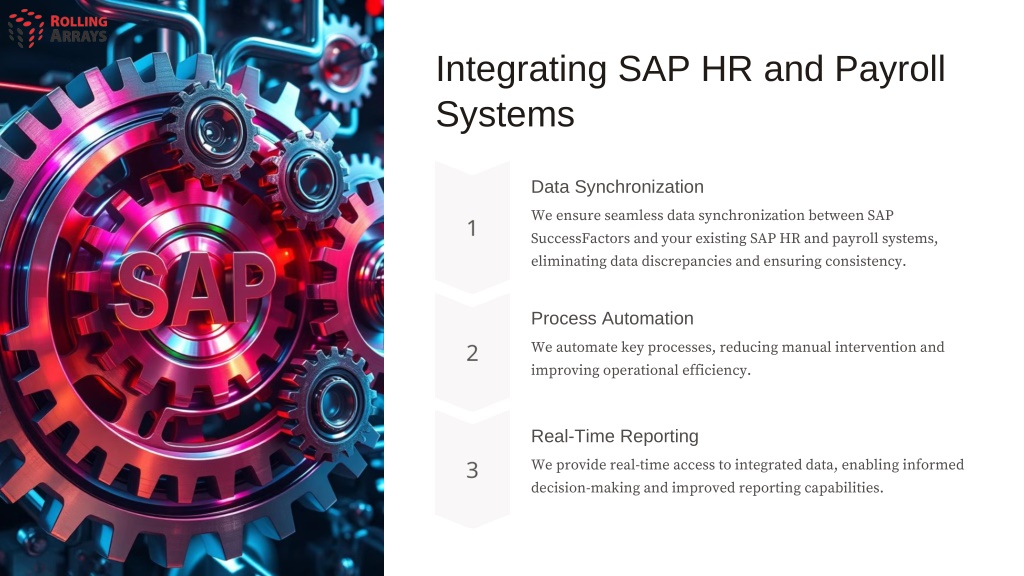 ROLLING ARRAYS

SAP

Integrating SAP HR and Payroll Systems

1

Data Synchronization

We ensure seamless data synchronization between SAP SuccessFactors and your existing SAP HR and payroll systems, eliminating data discrepancies and ensuring consistency.

2

Process Automation

We automate key processes, reducing manual intervention and improving operational efficiency.

3

Real-Time Reporting

We provide real-time access to integrated data, enabling informed decision-making and improved reporting capabilities.